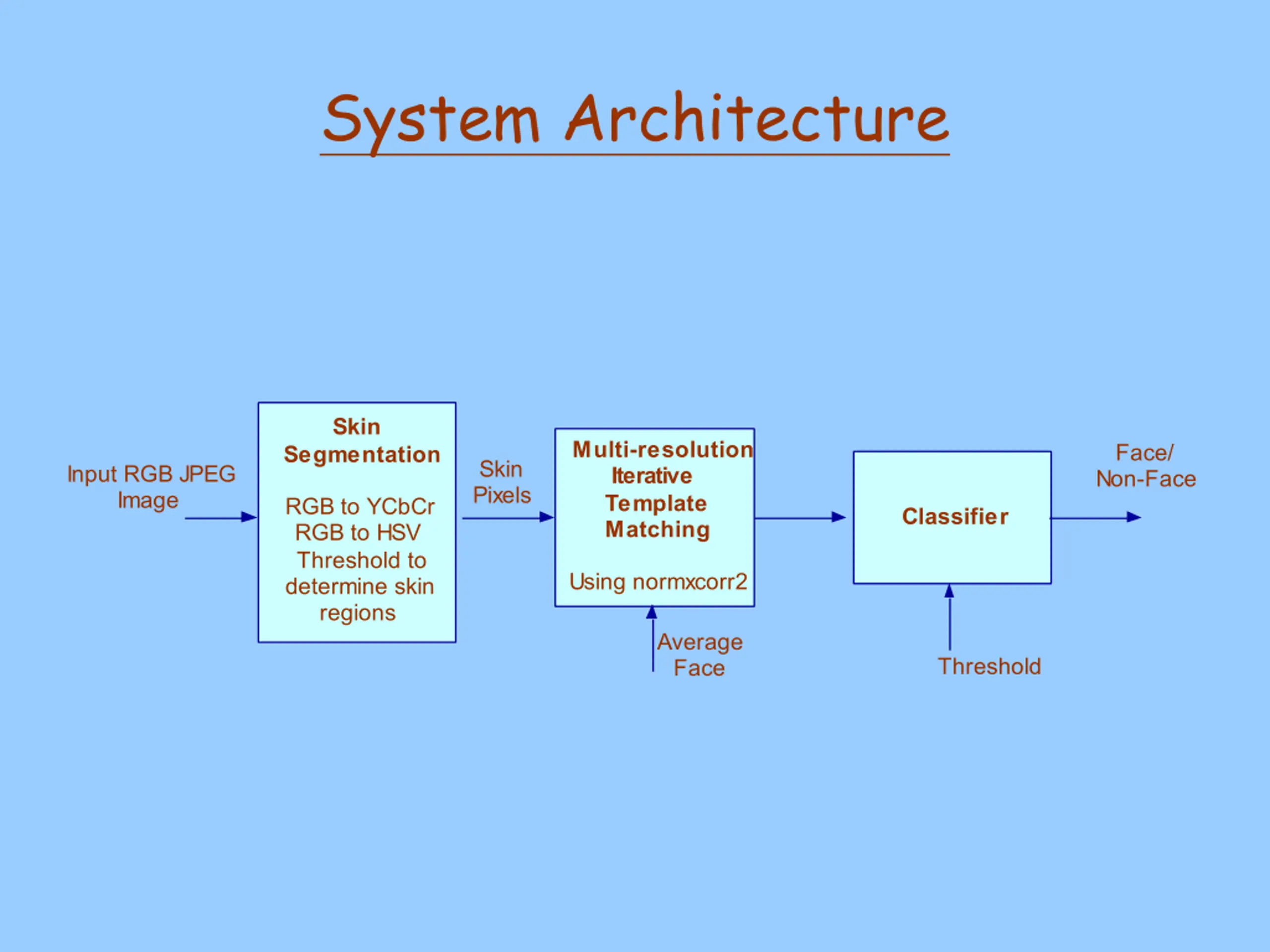 System Architecture

Input RGB JPEG
Image

Skin
Segmentation

RGB to YCbCr
RGB to HSV
Threshold to
determine skin
regions

Skin
Pixels

Multi-resolution
Iterative
Template
Matching

Using normxcorr2

Average
Face

Classifier

Threshold

Face/
Non-Face